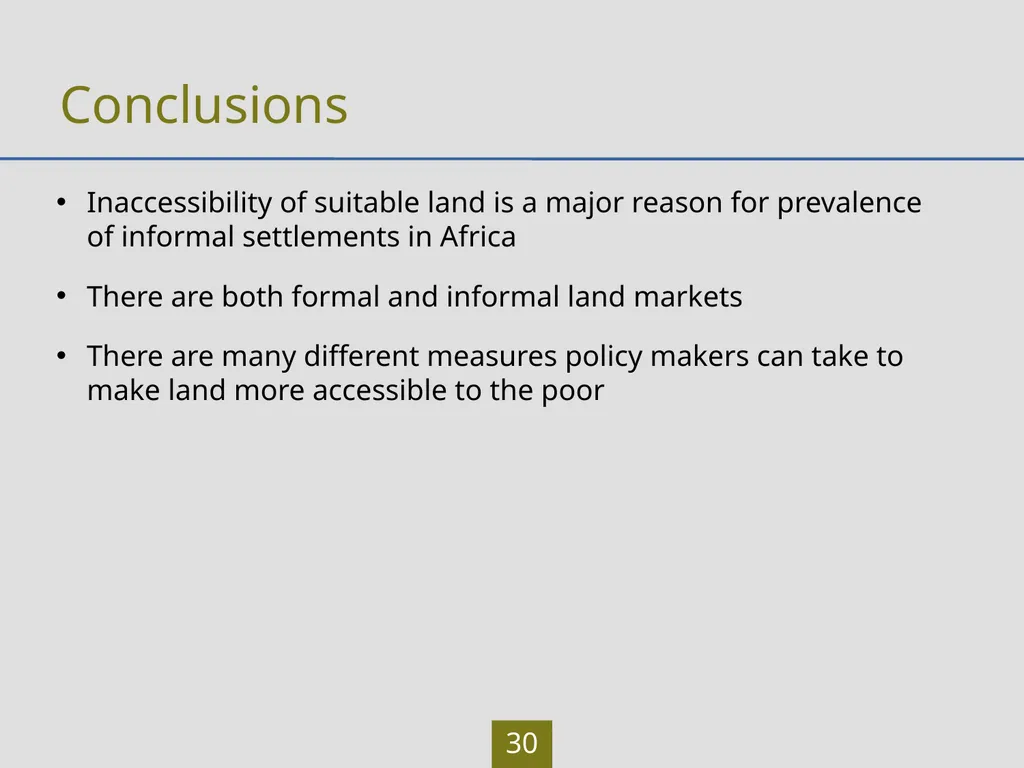 Conclusions

• Inaccessibility of suitable land is a major reason for prevalence of informal settlements in Africa

• There are both formal and informal land markets

• There are many different measures policy makers can take to make land more accessible to the poor

30